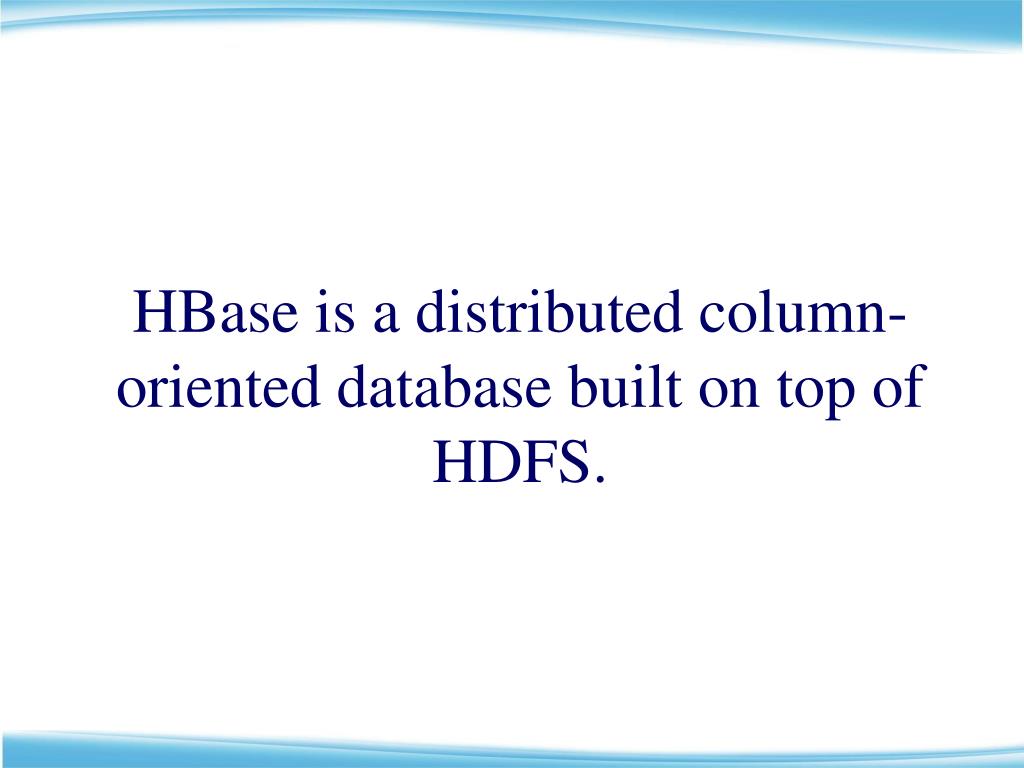 HBase is a distributed column-oriented database built on top of HDFS.